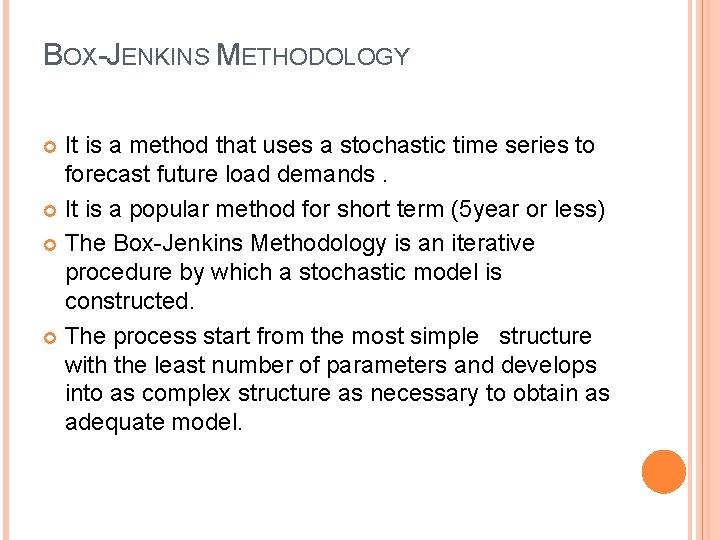 BOX-JENKINS METHODOLOGY

It is a method that uses a stochastic time series to forecast future load demands .

It is a popular method for short term (5year or less)

The Box-Jenkins Methodology is an iterative procedure by which a stochastic model is constructed.

The process start from the most simple structure with the least number of parameters and develops into as complex structure as necessary to obtain as adequate model.